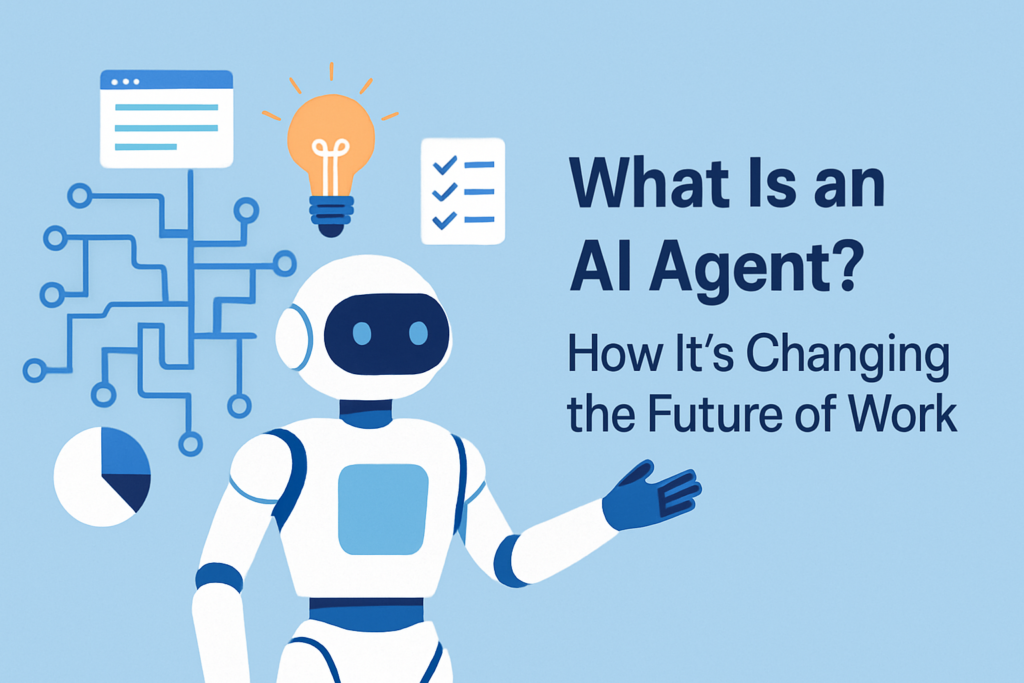 What Is an AI Agent?

How It's Changing the Future of Work